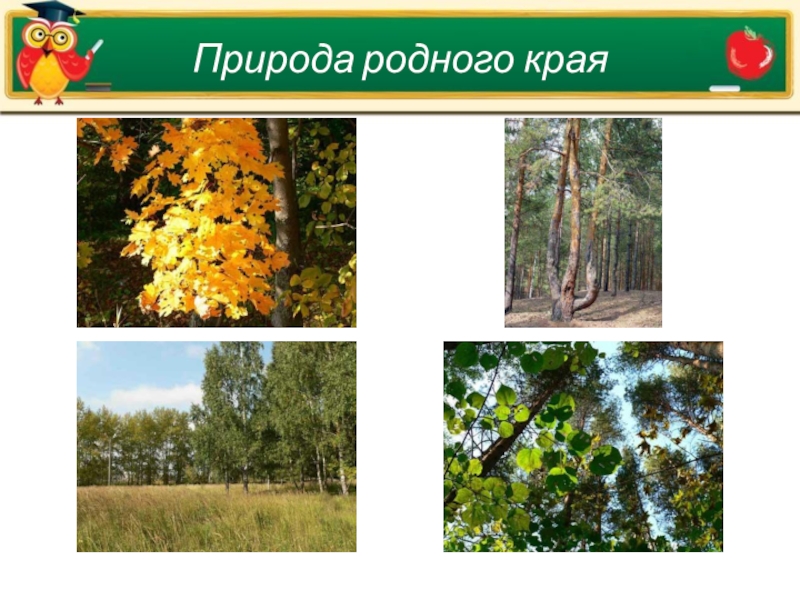 Природа родного края